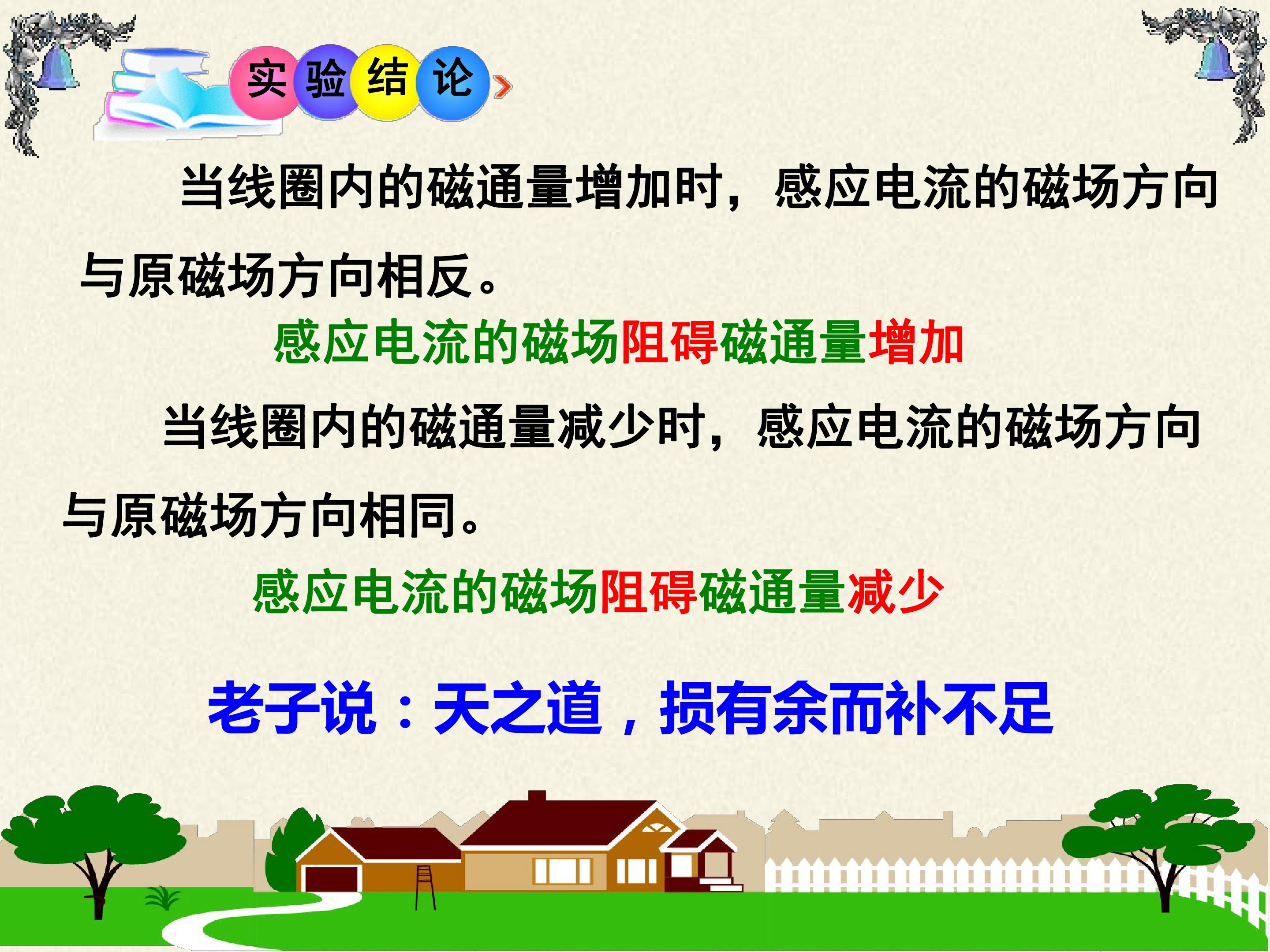 实验结论

当线圈内的磁通量增加时，感应电流的磁场方向与原磁场方向相反。

感应电流的磁场阻碍磁通量增加

当线圈内的磁通量减少时，感应电流的磁场方向与原磁场方向相同。

感应电流的磁场阻碍磁通量减少

老子说：天之道，损有余而补不足